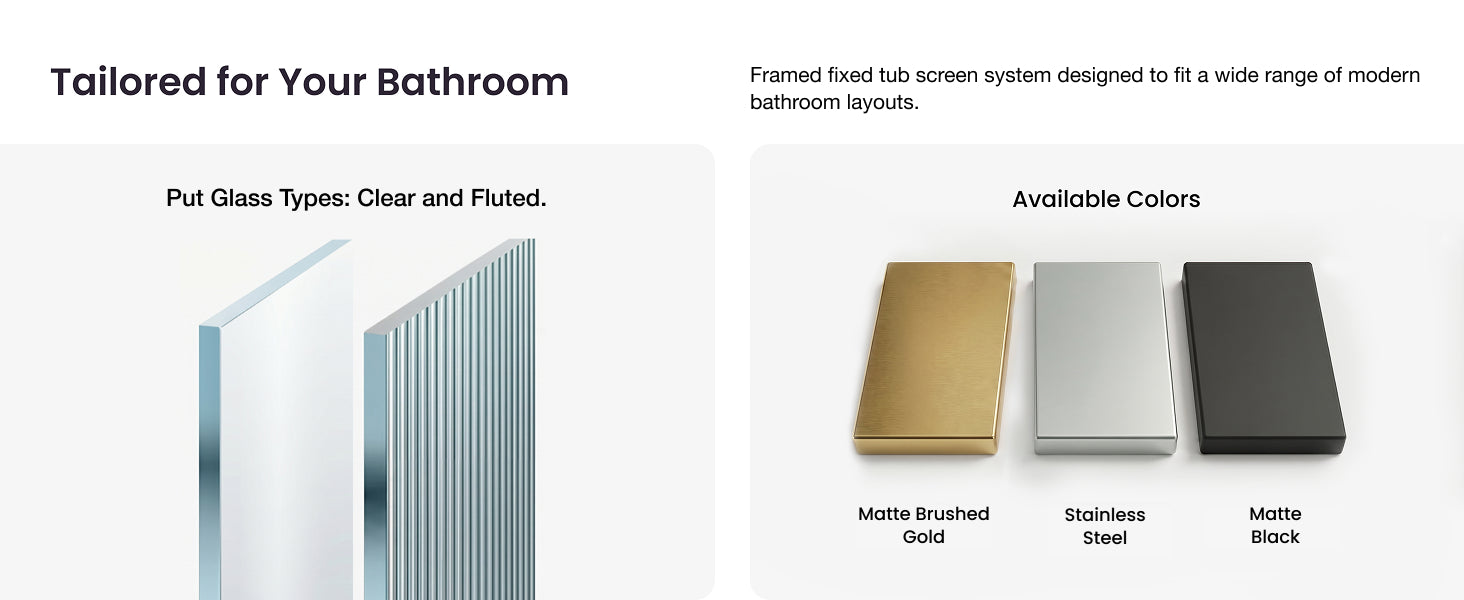 Tailored for Your Bathroom

Framed fixed tub screen system designed to fit a wide range of modern bathroom layouts.

Put Glass Types: Clear and Fluted.

Available Colors

Matte Brushed Gold

Stainless Steel

Matte Black